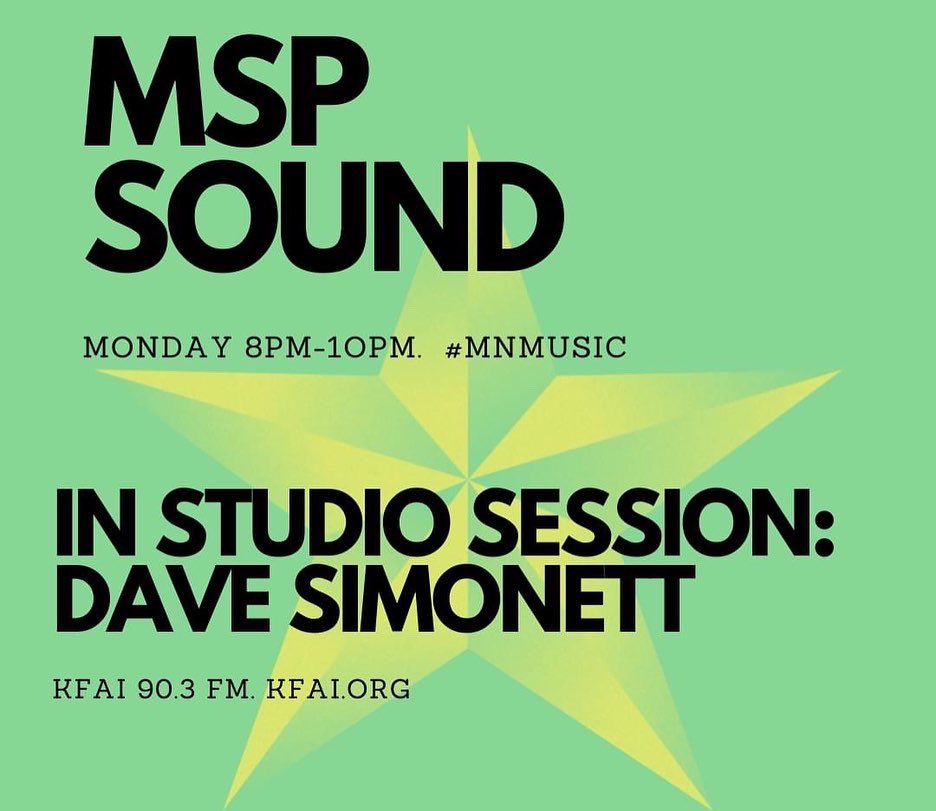 MSP SOUND

MONDAY 8PM-10PM. #MNMUSIC

IN STUDIO SESSION: DAVE SIMONETT

KFAI 90.3 FM. KFAI.ORG